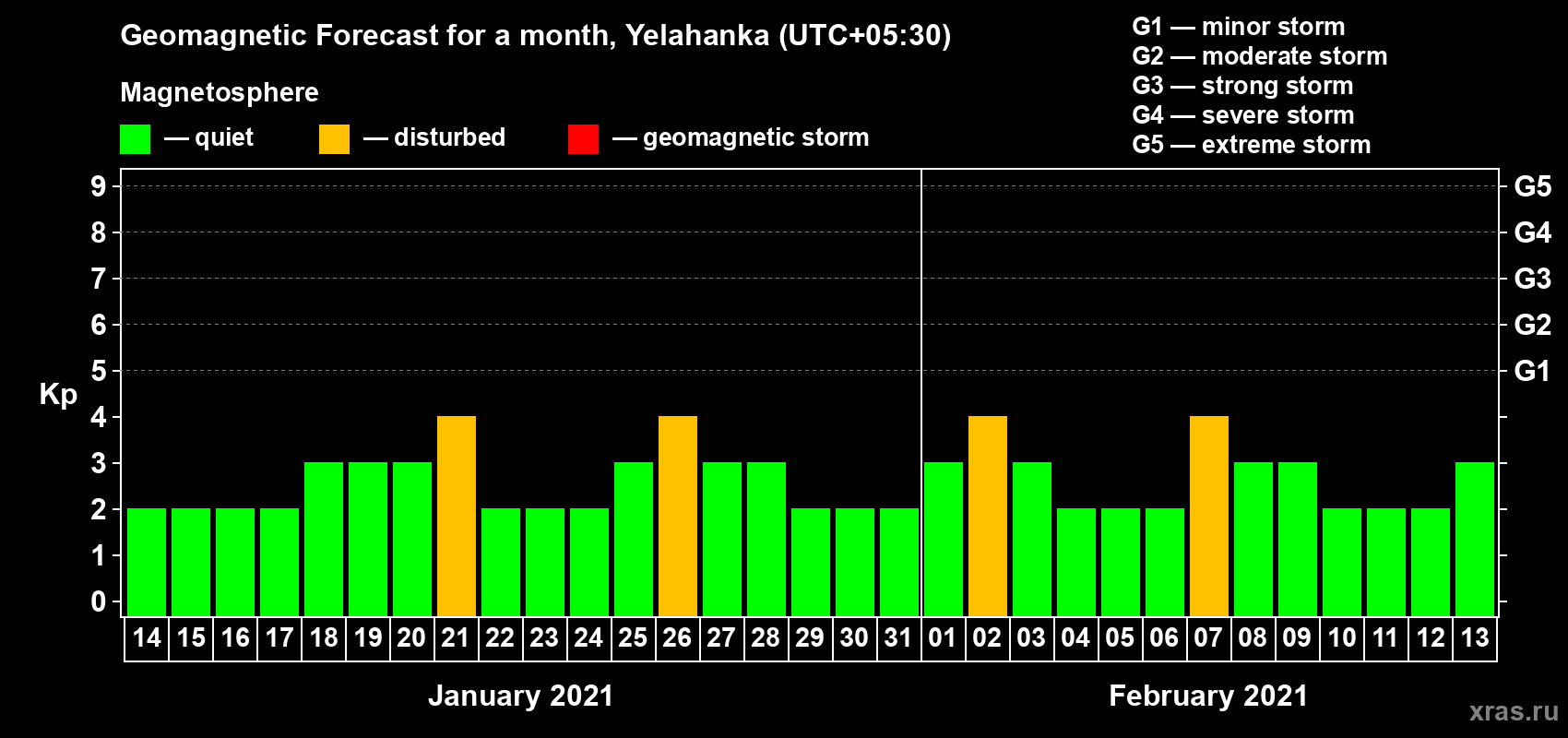 Geomagnetic Forecast for a month, Yelahanka (UTC+05:30)

Magnetosphere

— quiet — disturbed — geomagnetic storm

G1 — minor storm
G2 — moderate storm
G3 — strong storm
G4 — severe storm
G5 — extreme storm

Kp

9 8 7 6 5 4 3 2 1 0

G5 G4 G3 G2 G1

14 15 16 17 18 19 20 21 22 23 24 25 26 27 28 29 30 31 01 02 03 04 05 06 07 08 09 10 11 12 13

January 2021

February 2021

xras.ru